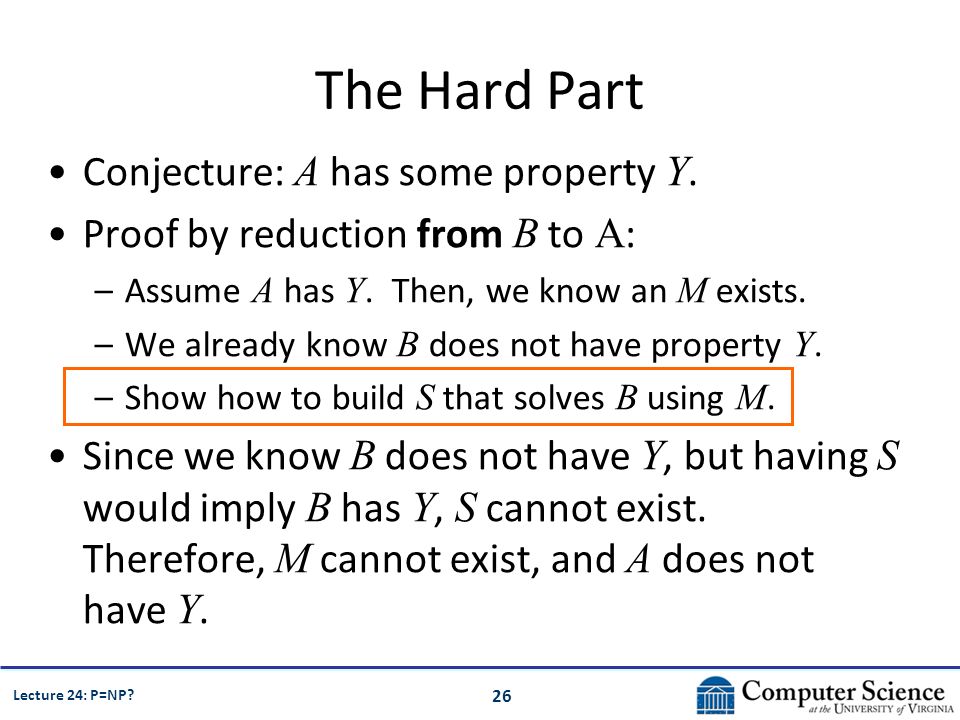 The Hard Part

• Conjecture: $A$ has some property $Y$.

• Proof by reduction **from** $B$ to A:

– Assume $A$ has $Y$. Then, we know an $M$ exists.

– We already know $B$ does not have property $Y$.

– Show how to build $S$ that solves $B$ using $M$.

• Since we know $B$ does not have $Y$, but having $S$ would imply $B$ has $Y$, $S$ cannot exist. Therefore, $M$ cannot exist, and $A$ does not have $Y$.

Lecture 24: P=NP?

26

Computer Science at the University of Virginia